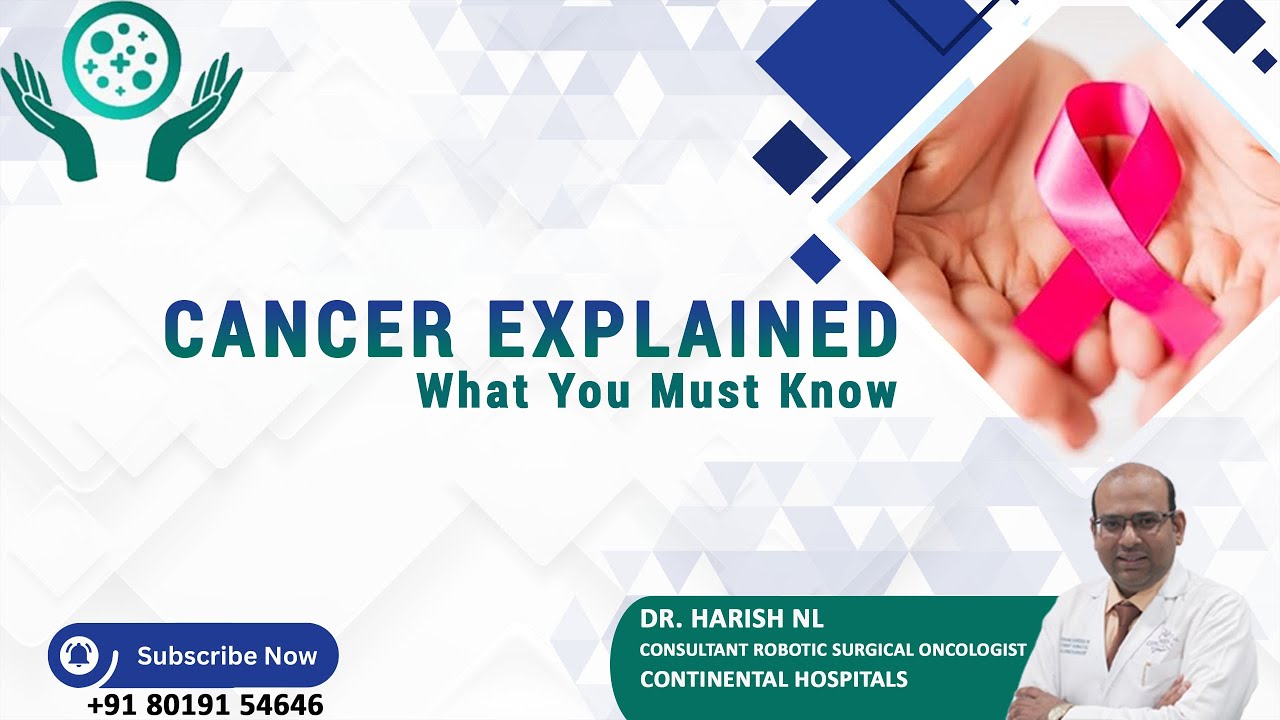 CANCER EXPLAINED
What You Must Know

Subscribe Now
+91 80191 54646

DR. HARISH NL
CONSULTANT ROBOTIC SURGICAL ONCOLOGIST
CONTINENTAL HOSPITALS